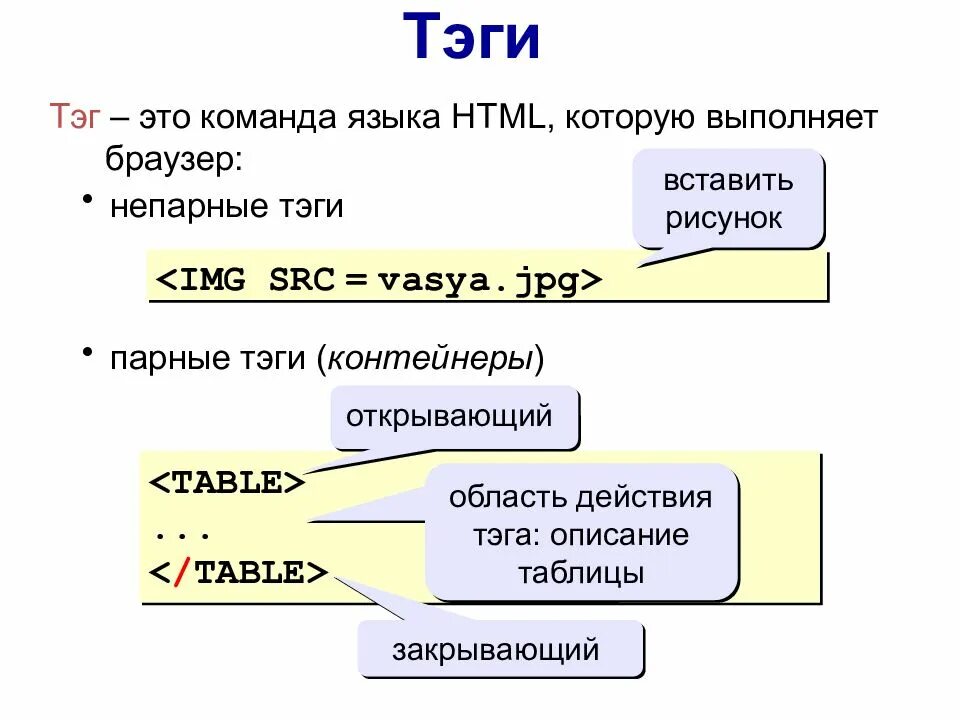 Тэги

Тэг – это команда языка HTML, которую выполняет браузер:

• непарные тэги

вставить рисунок

<IMG SRC = vasya.jpg>

• парные тэги (контейнеры)

открывающий

<TABLE>
...
</TABLE>

область действия тэга: описание таблицы

закрывающий